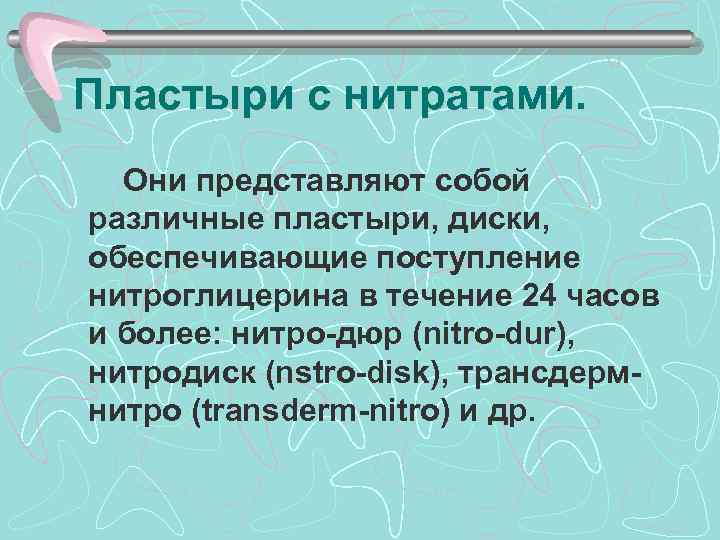 Пластыри с нитратами.

Они представляют собой различные пластыри, диски, обеспечивающие поступление нитроглицерина в течение 24 часов и более: нитро-дюр (nitro-dur), нитродиск (nstro-disk), трансдерм-нитро (transderm-nitro) и др.